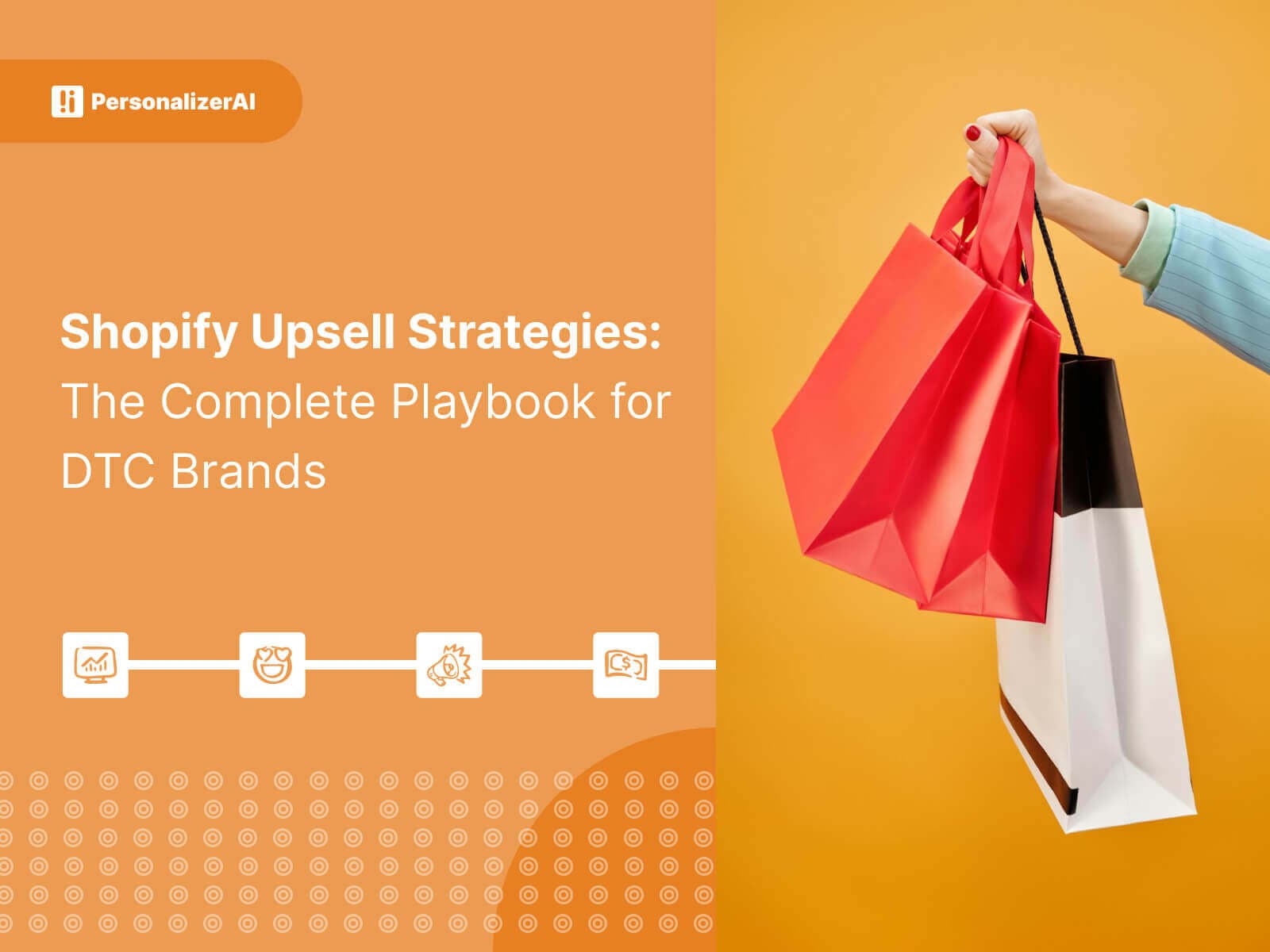 PersonalizerAI

Shopify Upsell Strategies: The Complete Playbook for DTC Brands